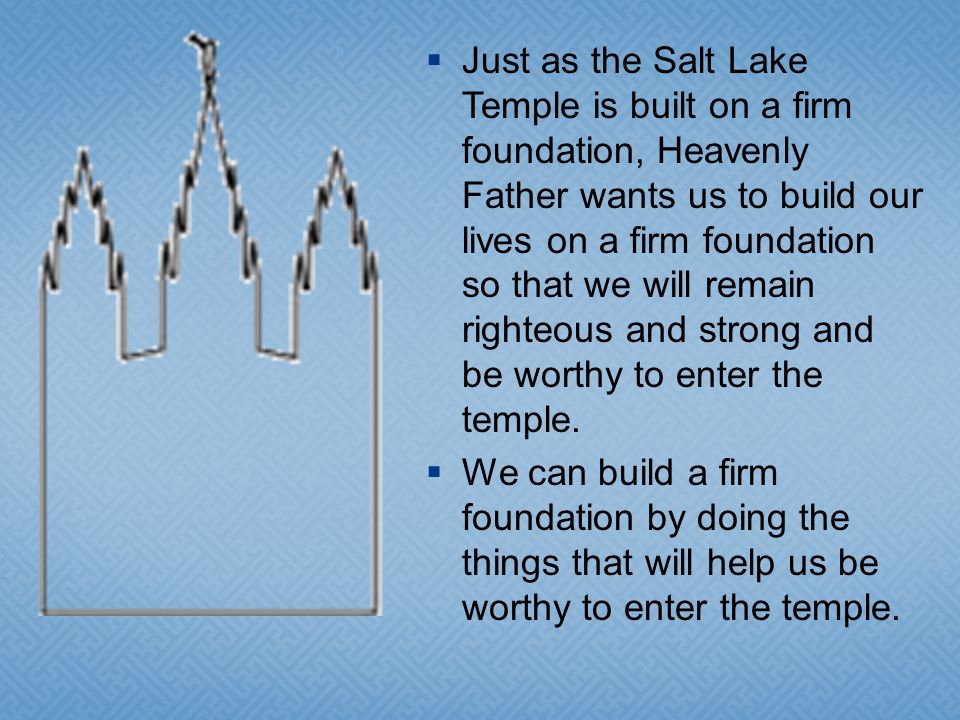 ▪ Just as the Salt Lake Temple is built on a firm foundation, Heavenly Father wants us to build our lives on a firm foundation so that we will remain righteous and strong and be worthy to enter the temple.

▪ We can build a firm foundation by doing the things that will help us be worthy to enter the temple.